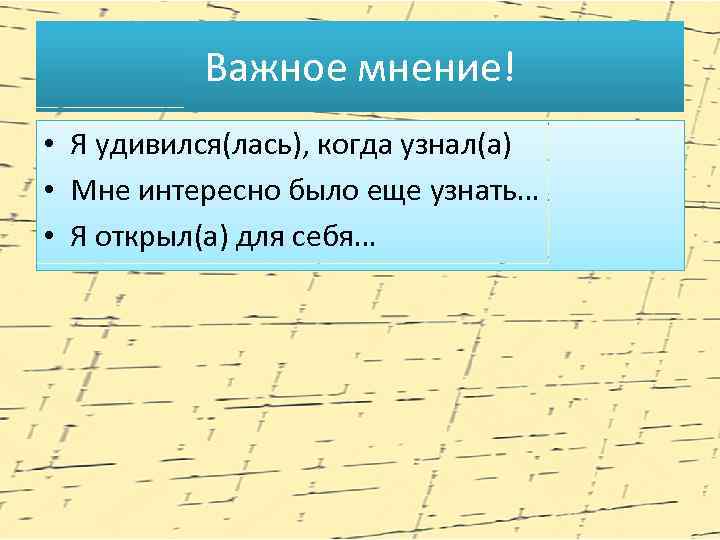 Важное мнение!

• Я удивился(лась), когда узнал(а)
• Мне интересно было еще узнать…
• Я открыл(а) для себя…